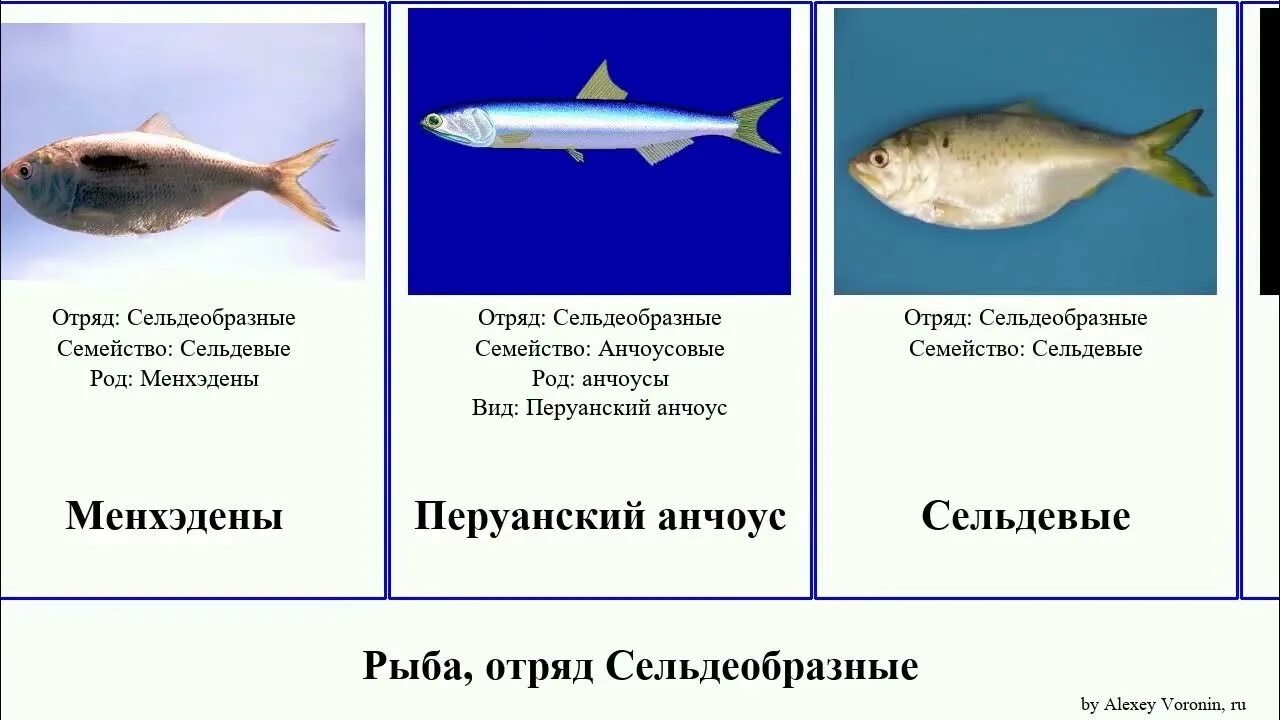 Отряд: Сельдеобразные
Семейство: Сельдевые
Род: Менхэдены

Менхэдены

Отряд: Сельдеобразные
Семейство: Анчоусовые
Род: анчоусы
Вид: Перуанский анчоус

Перуанский анчоус

Отряд: Сельдеобразные
Семейство: Сельдевые

Сельдевые

Рыба, отряд Сельдеобразные

by Alexey Voronin, ru